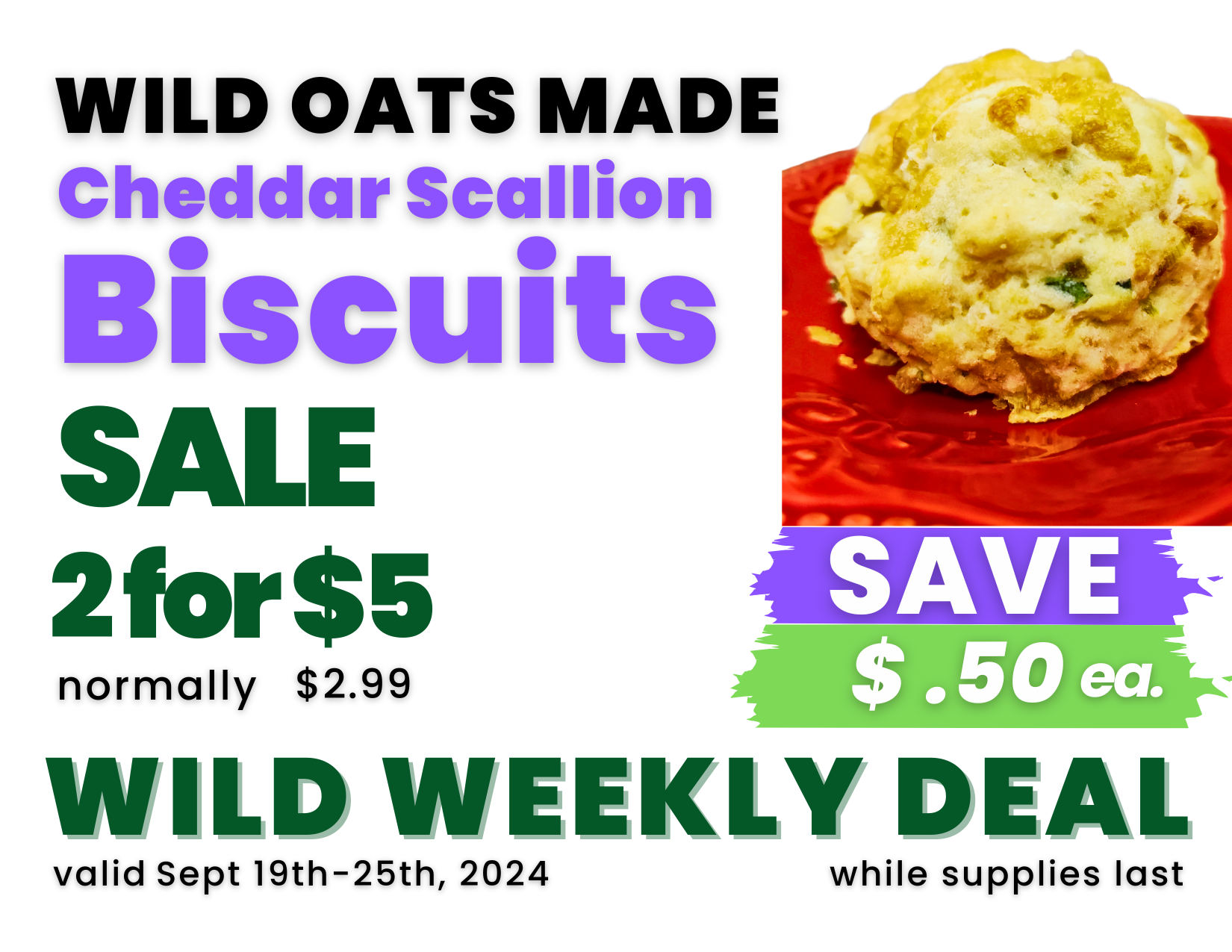 WILD OATS MADE
Cheddar Scallion
Biscuits
SALE
2 for $5
normally $2.99

SAVE
$ .50 ea.

WILD WEEKLY DEAL
valid Sept 19th-25th, 2024
while supplies last